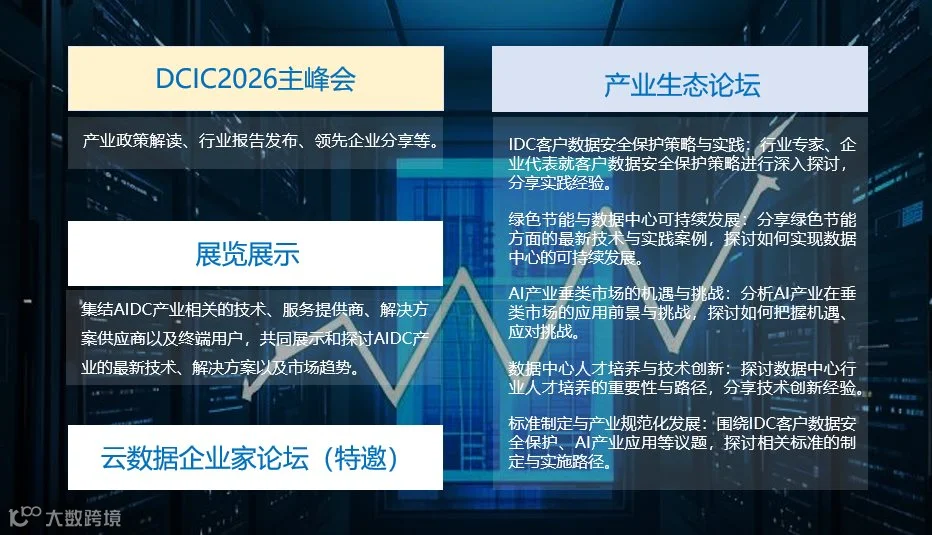 DCIC2026主峰会

产业政策解读、行业报告发布、领先企业分享等。

展览展示

集结AIDC产业相关的技术、服务提供商、解决方案供应商以及终端用户，共同展示和探讨AIDC产业的最新技术、解决方案以及市场趋势。

云数据企业家论坛（特邀）

产业生态论坛

IDC客户数据安全保护策略与实践：行业专家、企业代表就客户数据安全保护策略进行深入探讨，分享实践经验。

绿色节能与数据中心可持续发展：分享绿色节能方面的最新技术与实践案例，探讨如何实现数据中心的可持续发展。

AI产业垂类市场的机遇与挑战：分析AI产业在垂类市场的应用前景与挑战，探讨如何把握机遇、应对挑战。

数据中心人才培养与技术创新：探讨数据中心行业人才培养的重要性与路径，分享技术创新经验。

标准制定与产业规范化发展：围绕IDC客户数据安全保护、AI产业应用等议题，探讨相关标准的制定与实施路径。

大数跨境